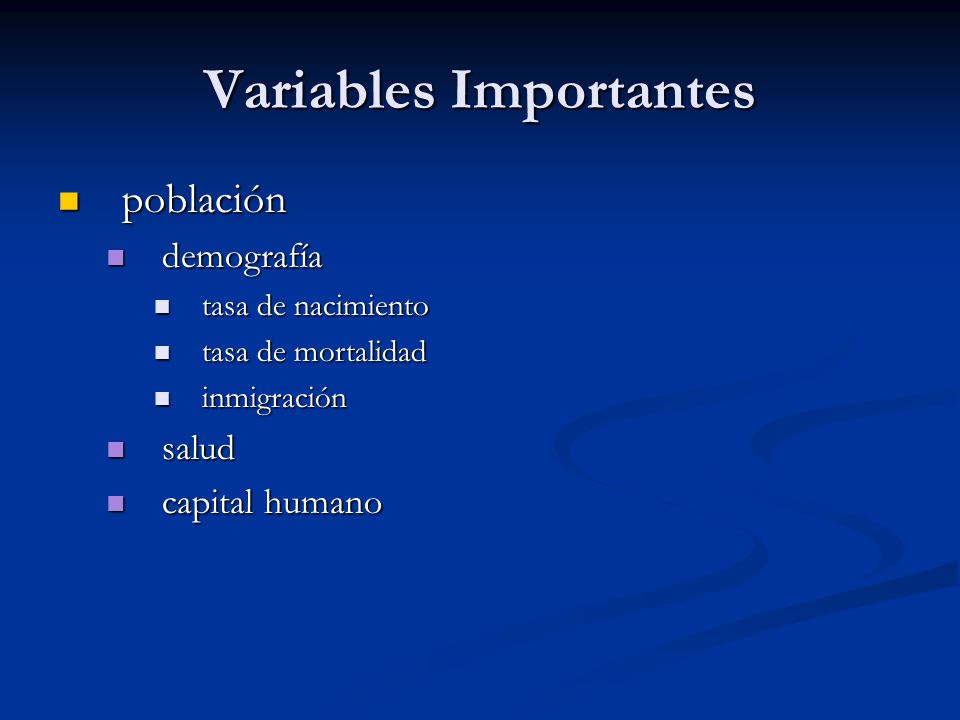 Variables Importantes

- población
  - demografía
    - tasa de nacimiento
    - tasa de mortalidad
    - inmigración
  - salud
  - capital humano